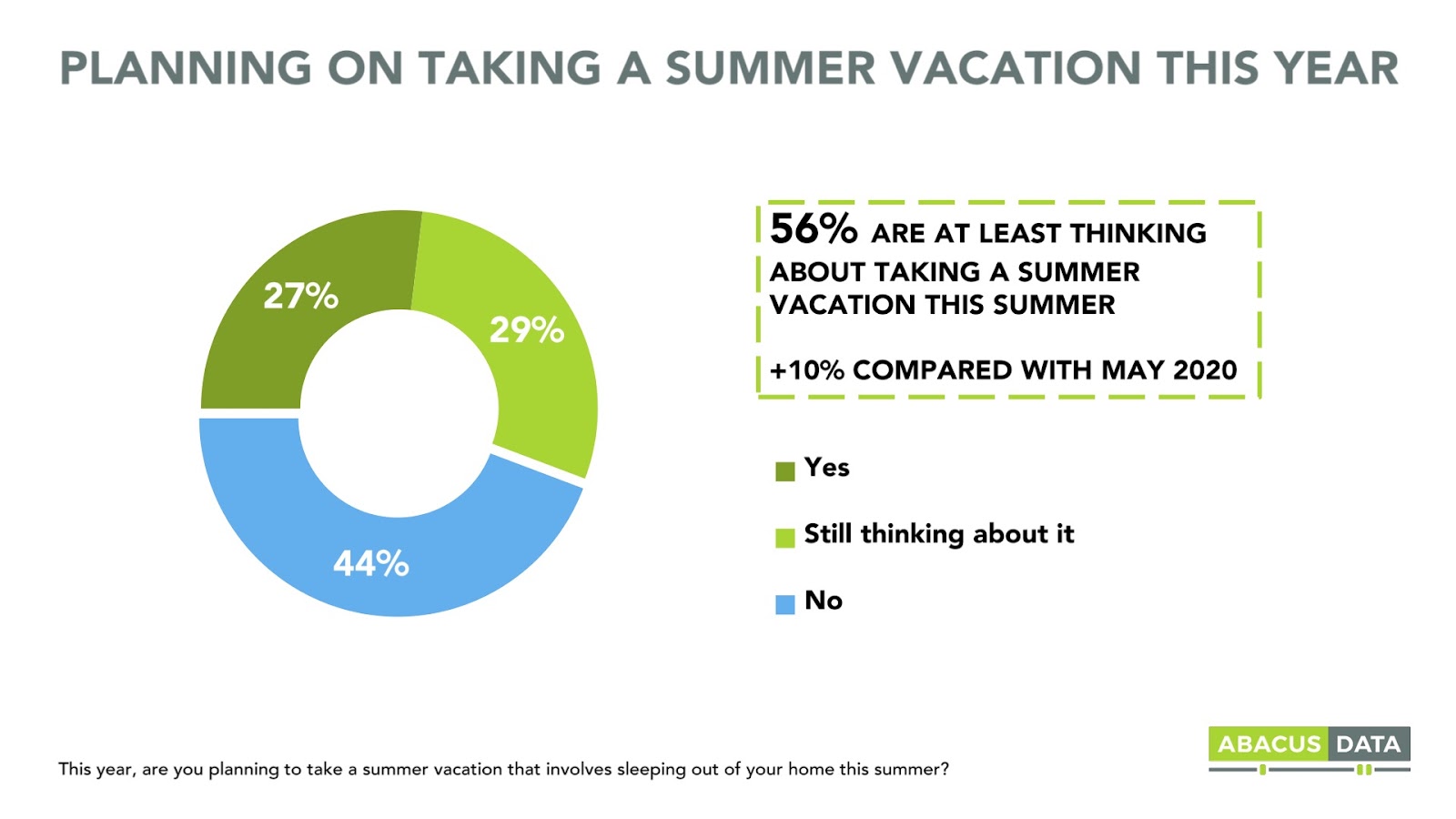 PLANNING ON TAKING A SUMMER VACATION THIS YEAR

27%

29%

44%

56% ARE AT LEAST THINKING ABOUT TAKING A SUMMER VACATION THIS SUMMER

+10% COMPARED WITH MAY 2020

Yes

Still thinking about it

No

This year, are you planning to take a summer vacation that involves sleeping out of your home this summer?

ABACUS DATA